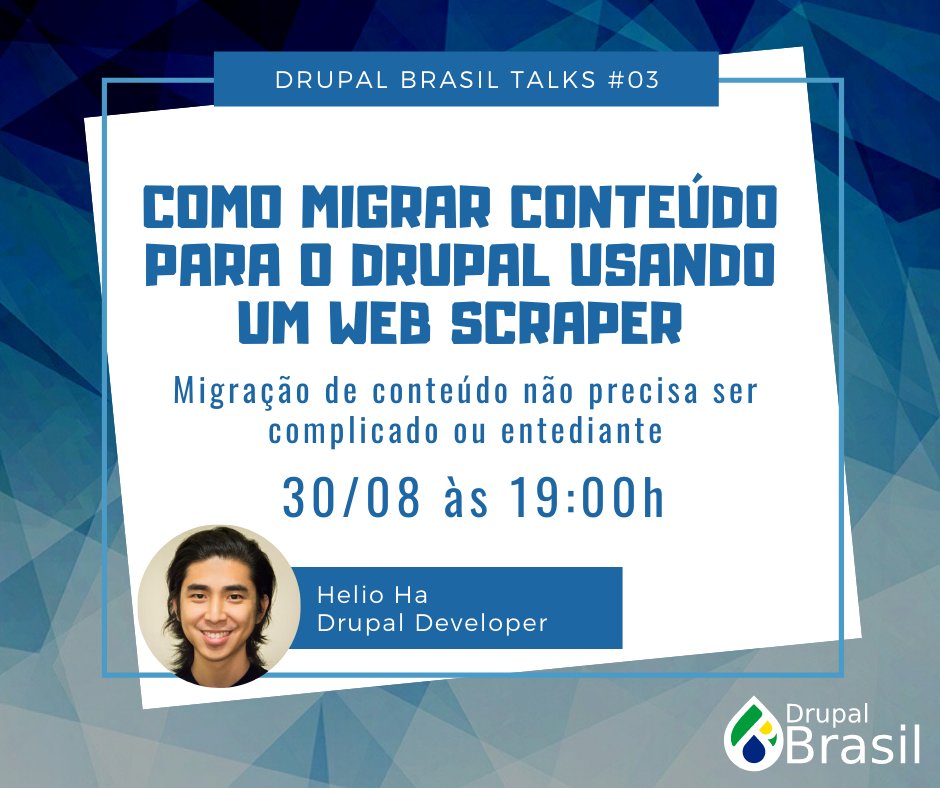 DRUPAL BRASIL TALKS #03

COMO MIGRAR CONTEÚDO PARA O DRUPAL USANDO UM WEB SCRAPER

Migração de conteúdo não precisa ser complicado ou entediante

30/08 às 19:00h

Helio Ha
Drupal Developer

Drupal Brasil